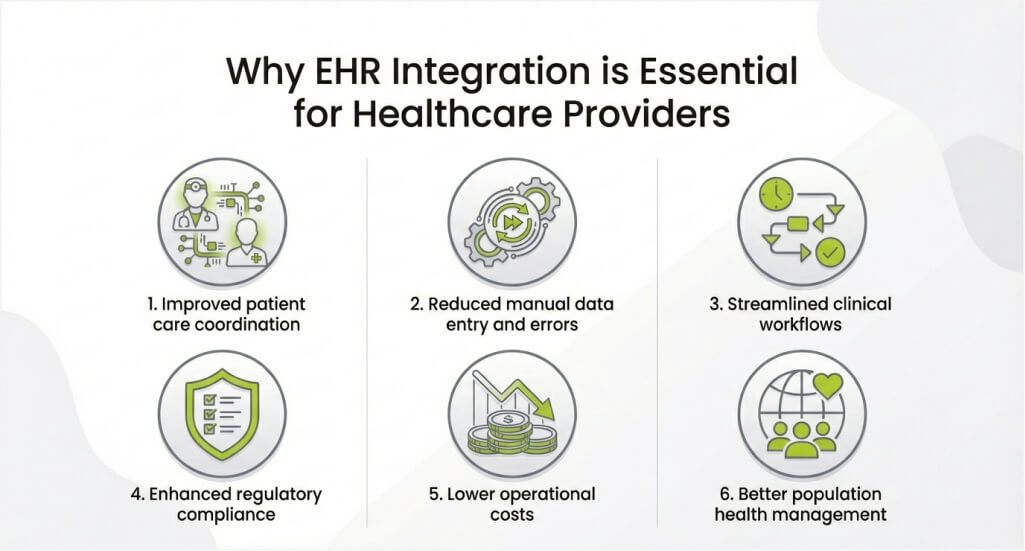 Why EHR Integration is Essential for Healthcare Providers

1. Improved patient care coordination

2. Reduced manual data entry and errors

3. Streamlined clinical workflows

4. Enhanced regulatory compliance

5. Lower operational costs

6. Better population health management